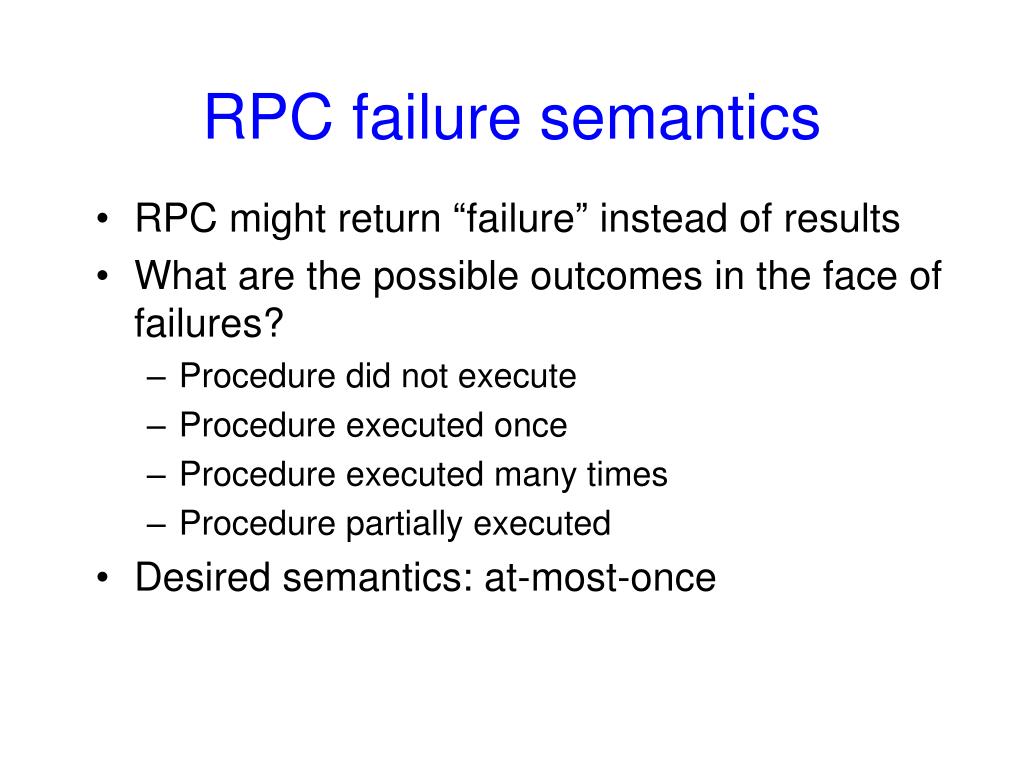 RPC failure semantics

• RPC might return “failure” instead of results
• What are the possible outcomes in the face of failures?
  – Procedure did not execute
  – Procedure executed once
  – Procedure executed many times
  – Procedure partially executed
• Desired semantics: at-most-once